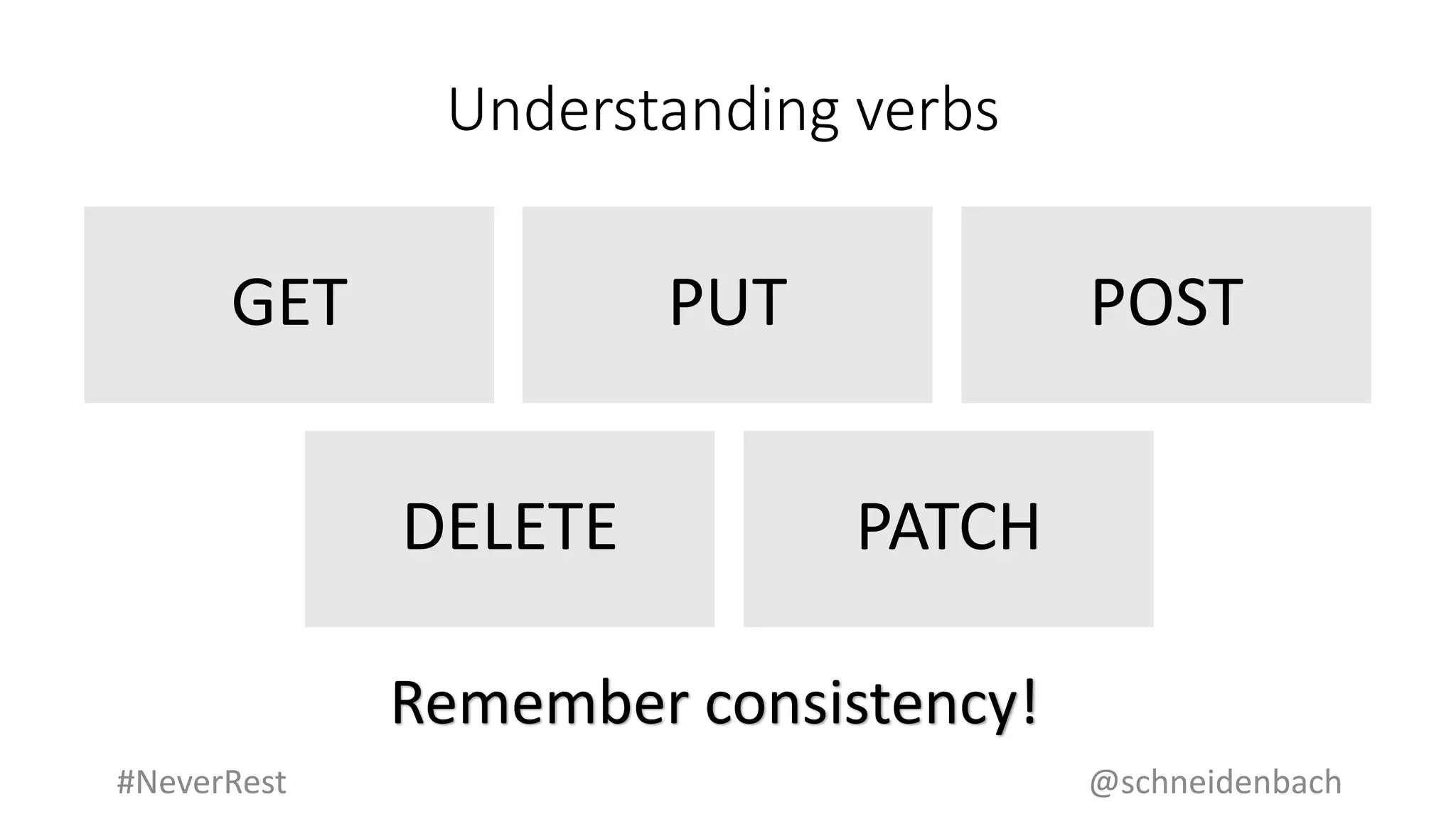 Understanding verbs

GET

PUT

POST

DELETE

PATCH

Remember consistency!

#NeverRest

@schneidenbach